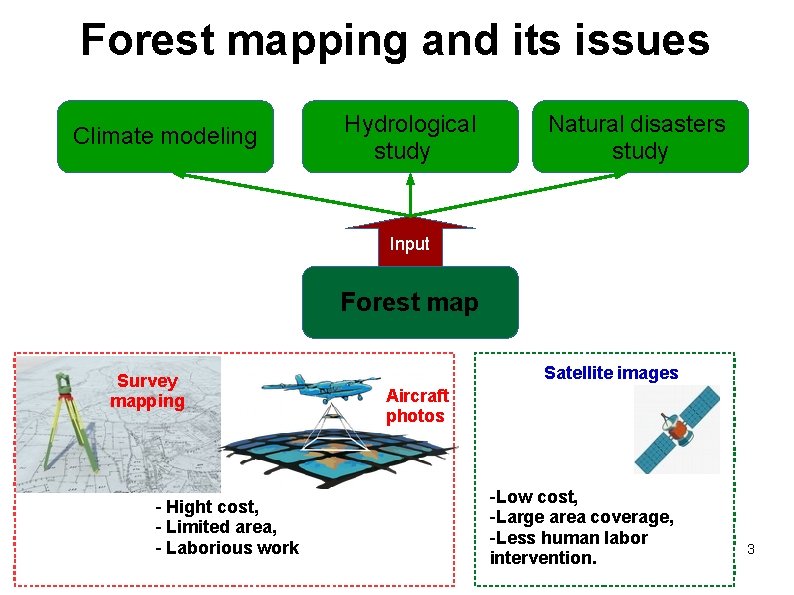 Forest mapping and its issues

Climate modeling

Hydrological study

Natural disasters study

Input

Forest map

Survey mapping

Aircraft photos

- Hight cost,
- Limited area,
- Laborious work

Satellite images

-Low cost,
-Large area coverage,
-Less human labor intervention.

3